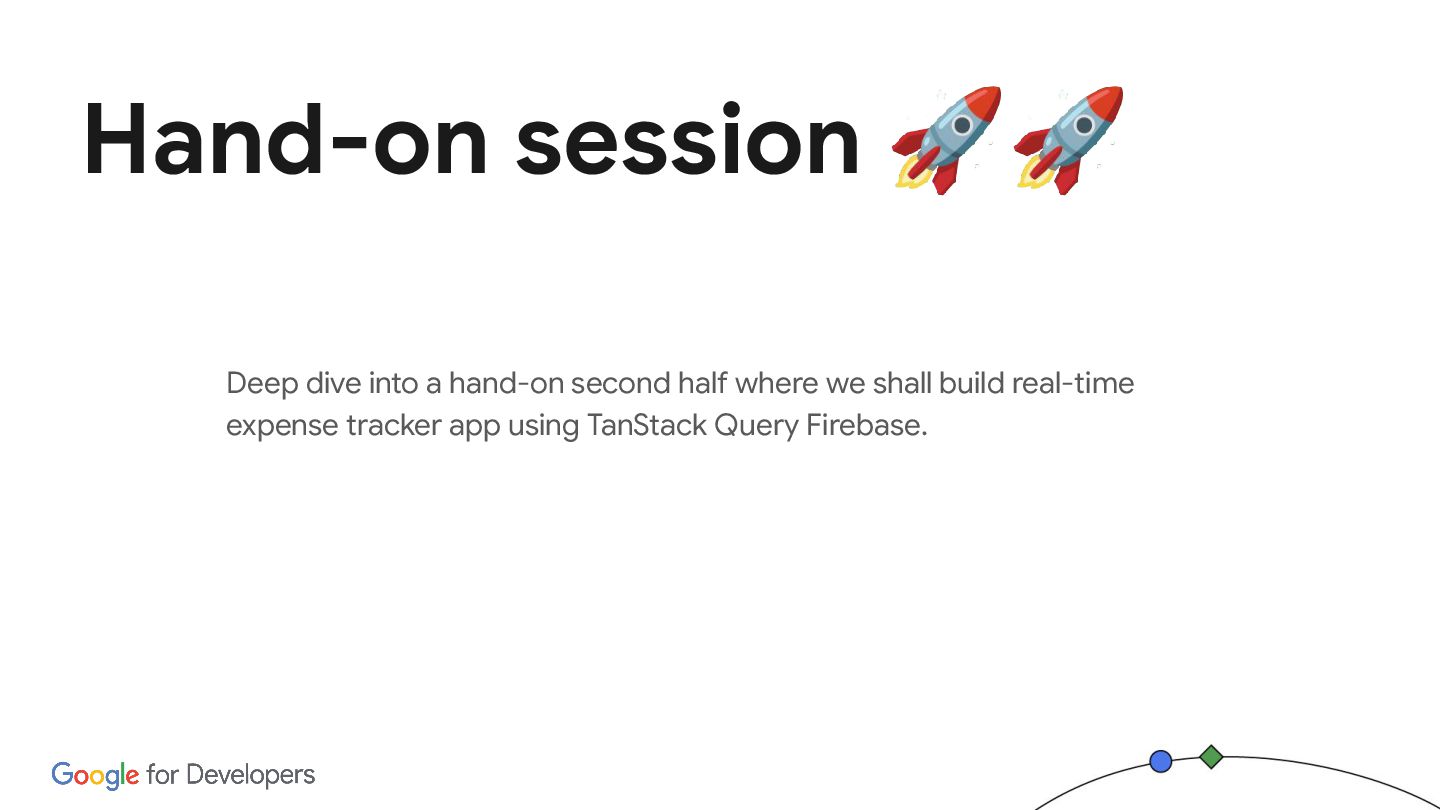 Hand-on session 🚀🚀

Deep dive into a hand-on second half where we shall build real-time expense tracker app using TanStack Query Firebase.

Google for Developers